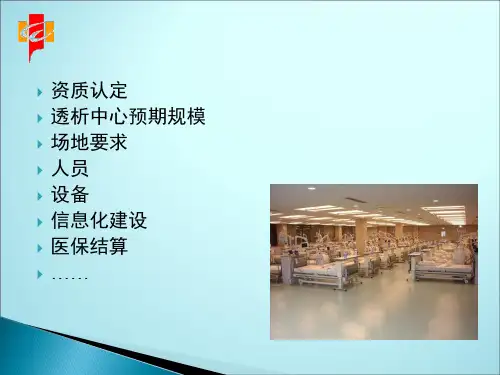 资质认定

透析中心预期规模

场地要求

人员

设备

信息化建设

医保结算

……